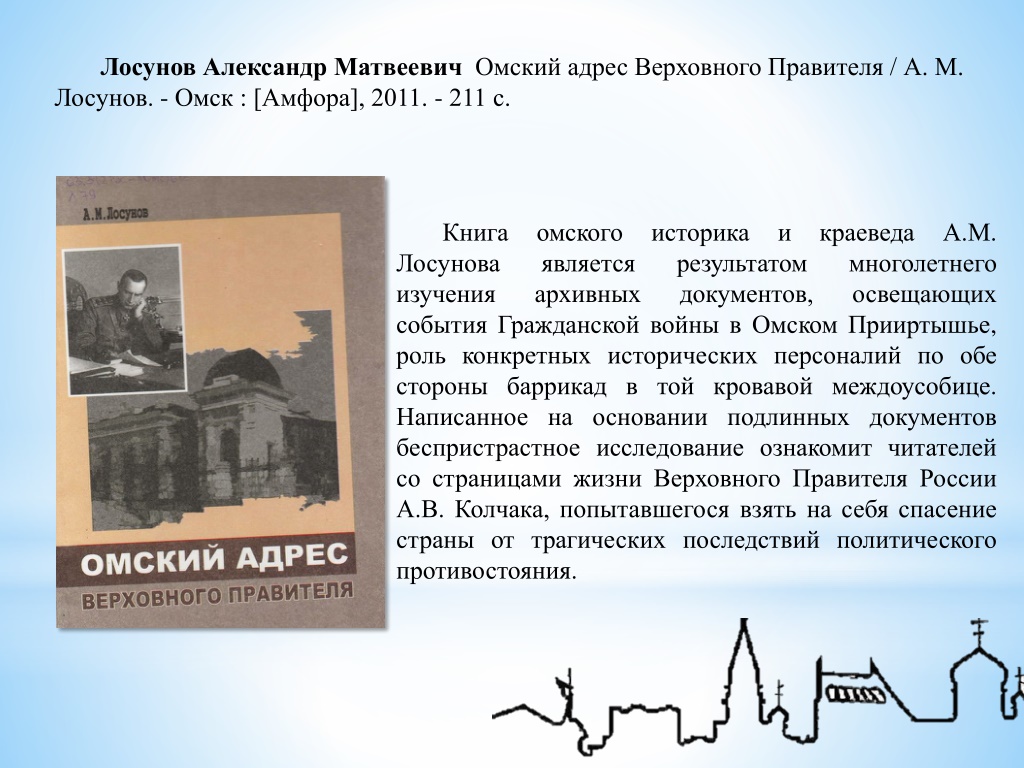 Лосунов Александр Матвеевич Омский адрес Верховного Правителя / А. М. Лосунов. - Омск : [Амфора], 2011. - 211 с.

А.М.Лосунов

ОМСКИЙ АДРЕС
ВЕРХОВНОГО ПРАВИТЕЛЯ

Книга омского историка и краеведа А.М. Лосунова является результатом многолетнего изучения архивных документов, освещающих события Гражданской войны в Омском Прииртышье, роль конкретных исторических персоналий по обе стороны баррикад в той кровавой междоусобице. Написанное на основании подлинных документов беспристрастное исследование ознакомит читателей со страницами жизни Верховного Правителя России А.В. Колчака, попытавшегося взять на себя спасение страны от трагических последствий политического противостояния.